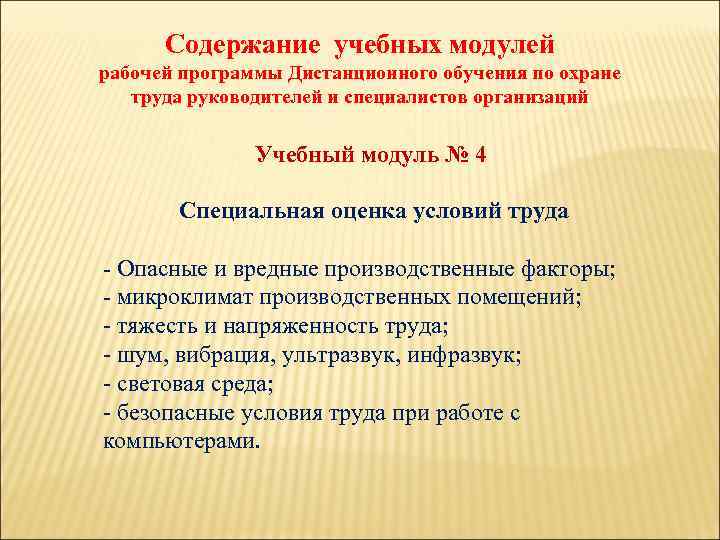 Содержание учебных модулей
рабочей программы Дистанционного обучения по охране труда руководителей и специалистов организаций

Учебный модуль № 4

Специальная оценка условий труда

- Опасные и вредные производственные факторы;
- микроклимат производственных помещений;
- тяжесть и напряженность труда;
- шум, вибрация, ультразвук, инфразвук;
- световая среда;
- безопасные условия труда при работе с компьютерами.